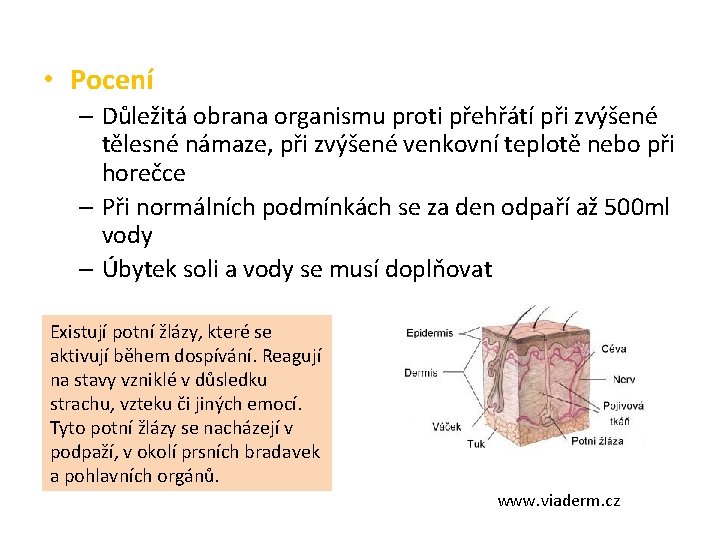 • Pocení

– Důležitá obrana organismu proti přehřátí při zvýšené tělesné námaze, při zvýšené venkovní teplotě nebo při horečce

– Při normálních podmínkách se za den odpaří až 500ml vody

– Úbytek soli a vody se musí doplňovat

Existují potní žlázy, které se aktivují během dospívání. Reagují na stavy vzniklé v důsledku strachu, vzteku či jiných emocí. Tyto potní žlázy se nacházejí v podpaží, v okolí prsních bradavek a pohlavních orgánů.

Epidermis
Dermis
Váček
Tuk
Céva
Nerv
Pojivová tkáň
Potní žláza

www.viaderm.cz